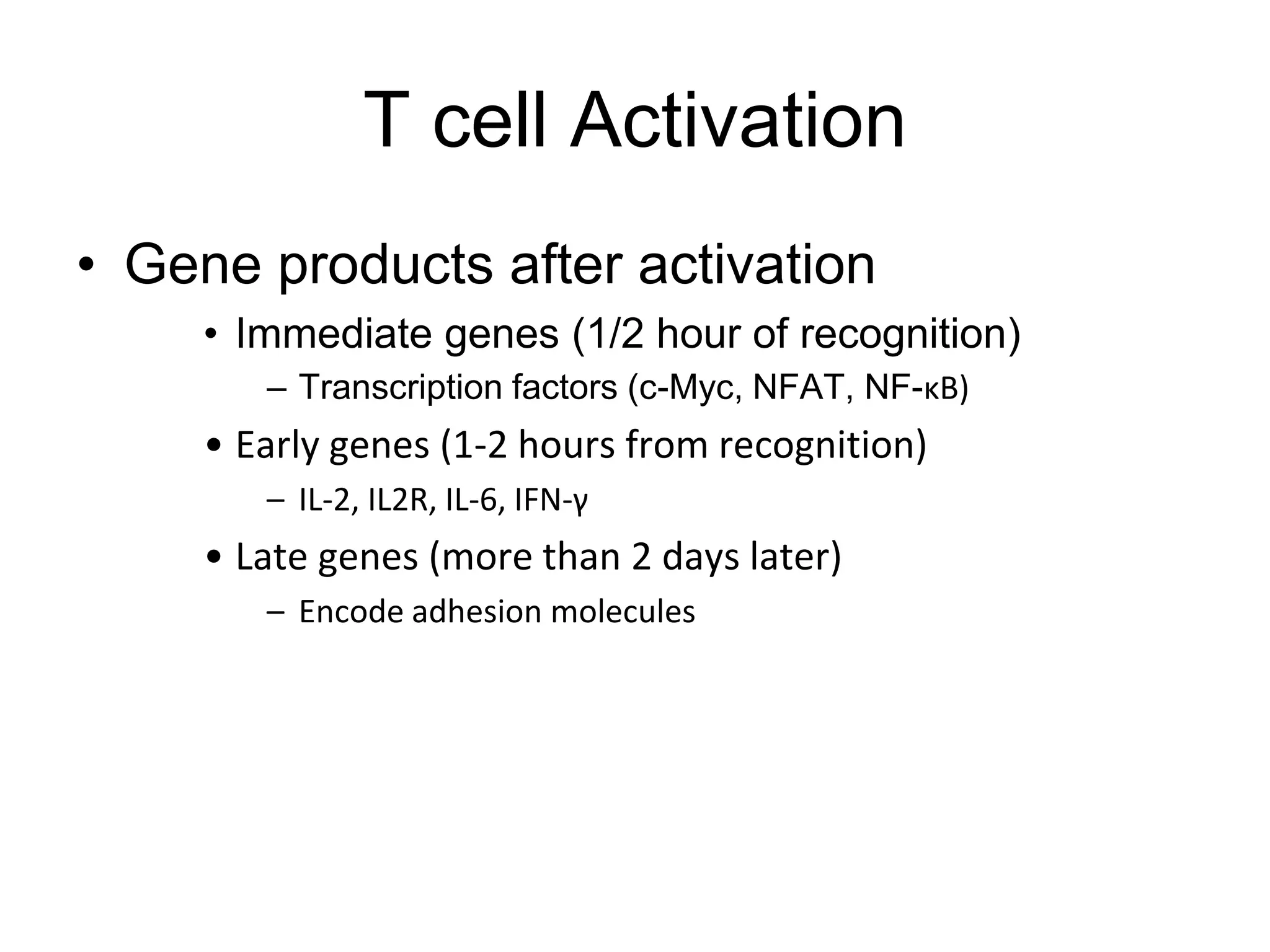 T cell Activation

• Gene products after activation

• Immediate genes (1/2 hour of recognition)

– Transcription factors (c-Myc, NFAT, NF-κB)

• Early genes (1-2 hours from recognition)

– IL-2, IL2R, IL-6, IFN-γ

• Late genes (more than 2 days later)

– Encode adhesion molecules